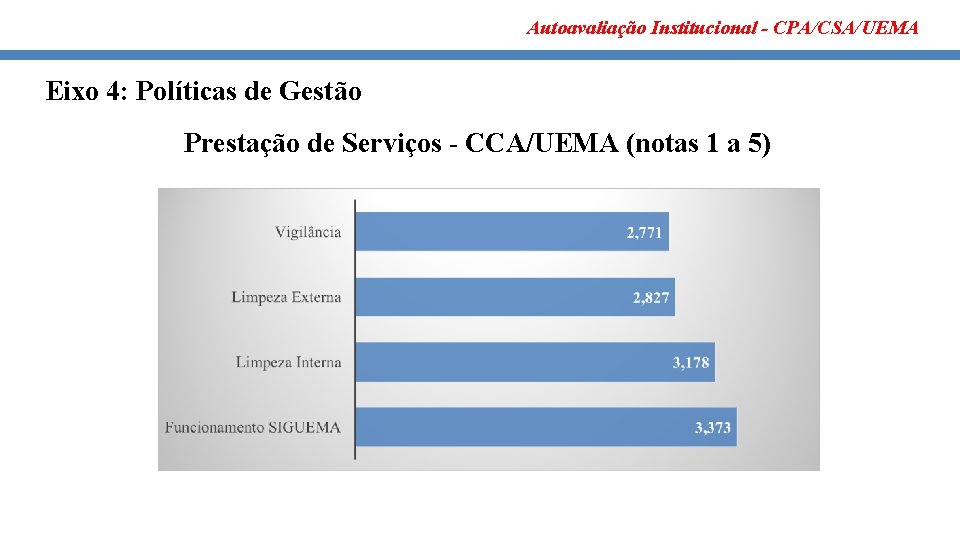 Autoavaliação Institucional - CPA/CSA/UEMA

Eixo 4: Políticas de Gestão

Prestação de Serviços - CCA/UEMA (notas 1 a 5)

Vigilância 2,771
Limpeza Externa 2,827
Limpeza Interna 3,178
Funcionamento SIGUEMA 3,373